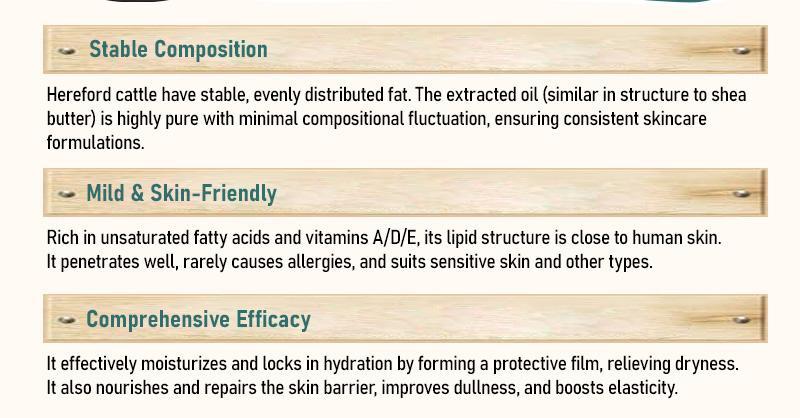 Stable Composition

Hereford cattle have stable, evenly distributed fat. The extracted oil (similar in structure to shea butter) is highly pure with minimal compositional fluctuation, ensuring consistent skincare formulations.

Mild & Skin-Friendly

Rich in unsaturated fatty acids and vitamins A/D/E, its lipid structure is close to human skin. It penetrates well, rarely causes allergies, and suits sensitive skin and other types.

Comprehensive Efficacy

It effectively moisturizes and locks in hydration by forming a protective film, relieving dryness. It also nourishes and repairs the skin barrier, improves dullness, and boosts elasticity.